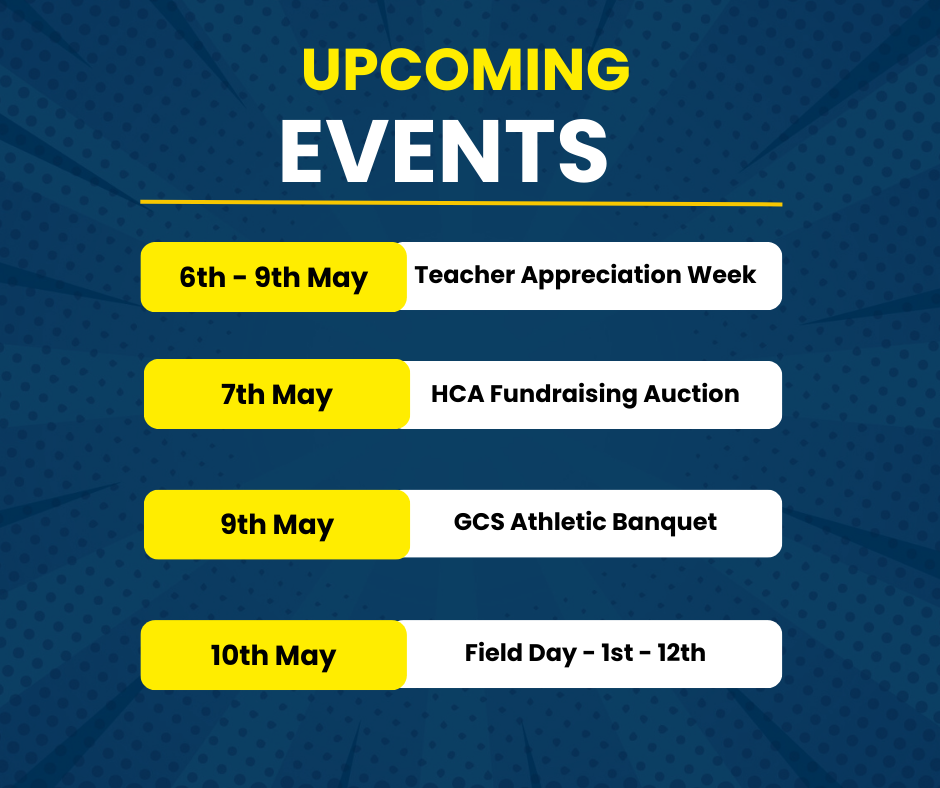 UPCOMING
EVENTS

6th - 9th May Teacher Appreciation Week

7th May HCA Fundraising Auction

9th May GCS Athletic Banquet

10th May Field Day - 1st - 12th